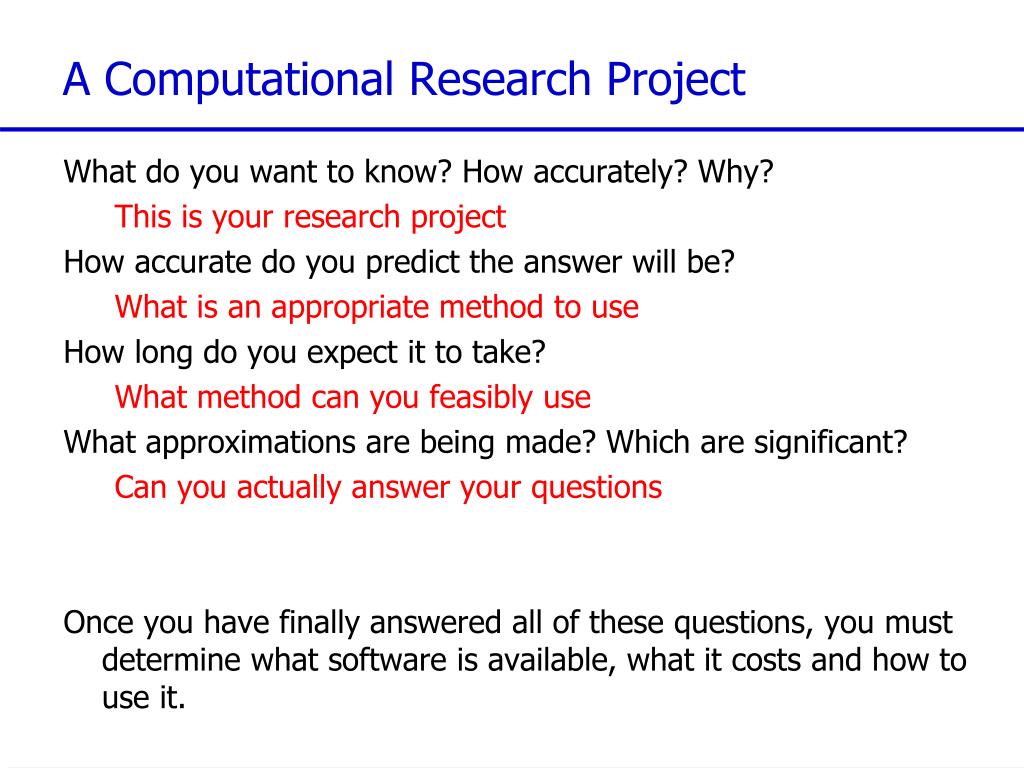 A Computational Research Project

What do you want to know? How accurately? Why?
This is your research project
How accurate do you predict the answer will be?
What is an appropriate method to use
How long do you expect it to take?
What method can you feasibly use
What approximations are being made? Which are significant?
Can you actually answer your questions

Once you have finally answered all of these questions, you must determine what software is available, what it costs and how to use it.